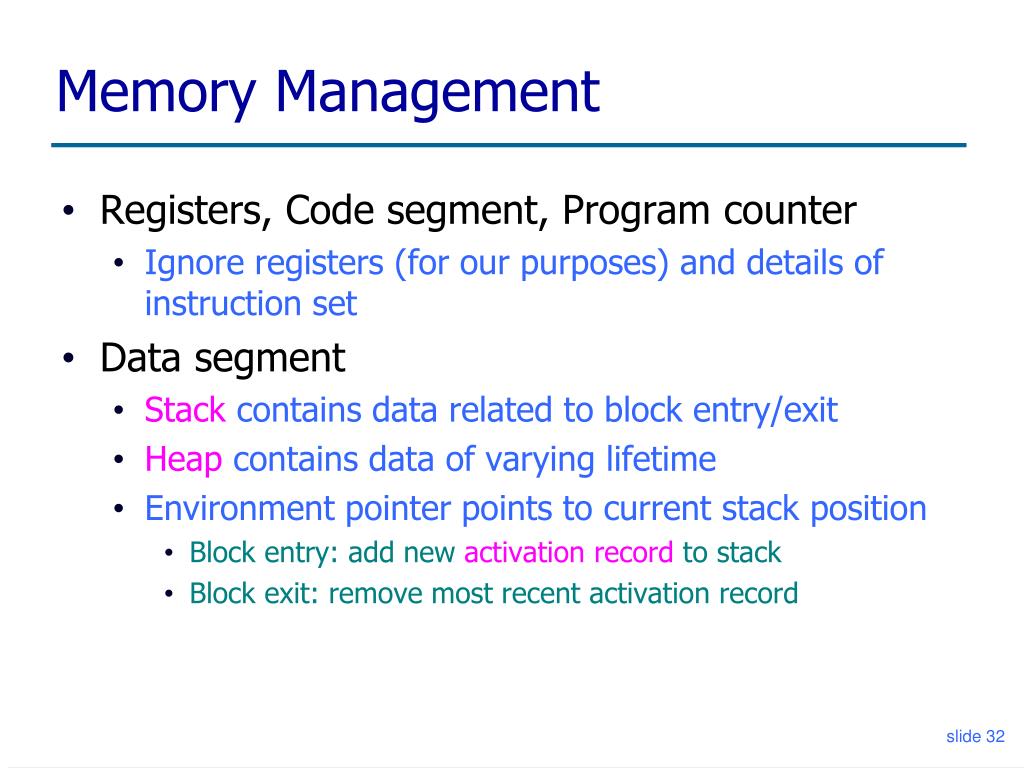 Memory Management

• Registers, Code segment, Program counter
  • Ignore registers (for our purposes) and details of instruction set
• Data segment
  • Stack contains data related to block entry/exit
  • Heap contains data of varying lifetime
  • Environment pointer points to current stack position
    • Block entry: add new activation record to stack
    • Block exit: remove most recent activation record

slide 32